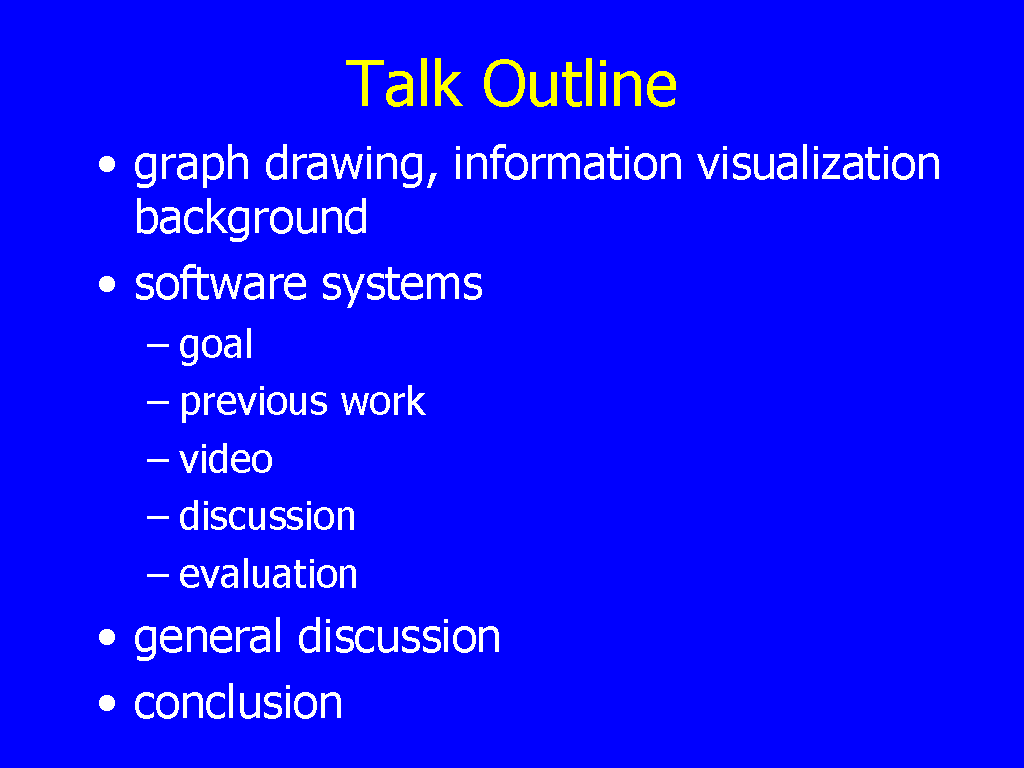 Talk Outline

• graph drawing, information visualization background
• software systems
– goal
– previous work
– video
– discussion
– evaluation
• general discussion
• conclusion